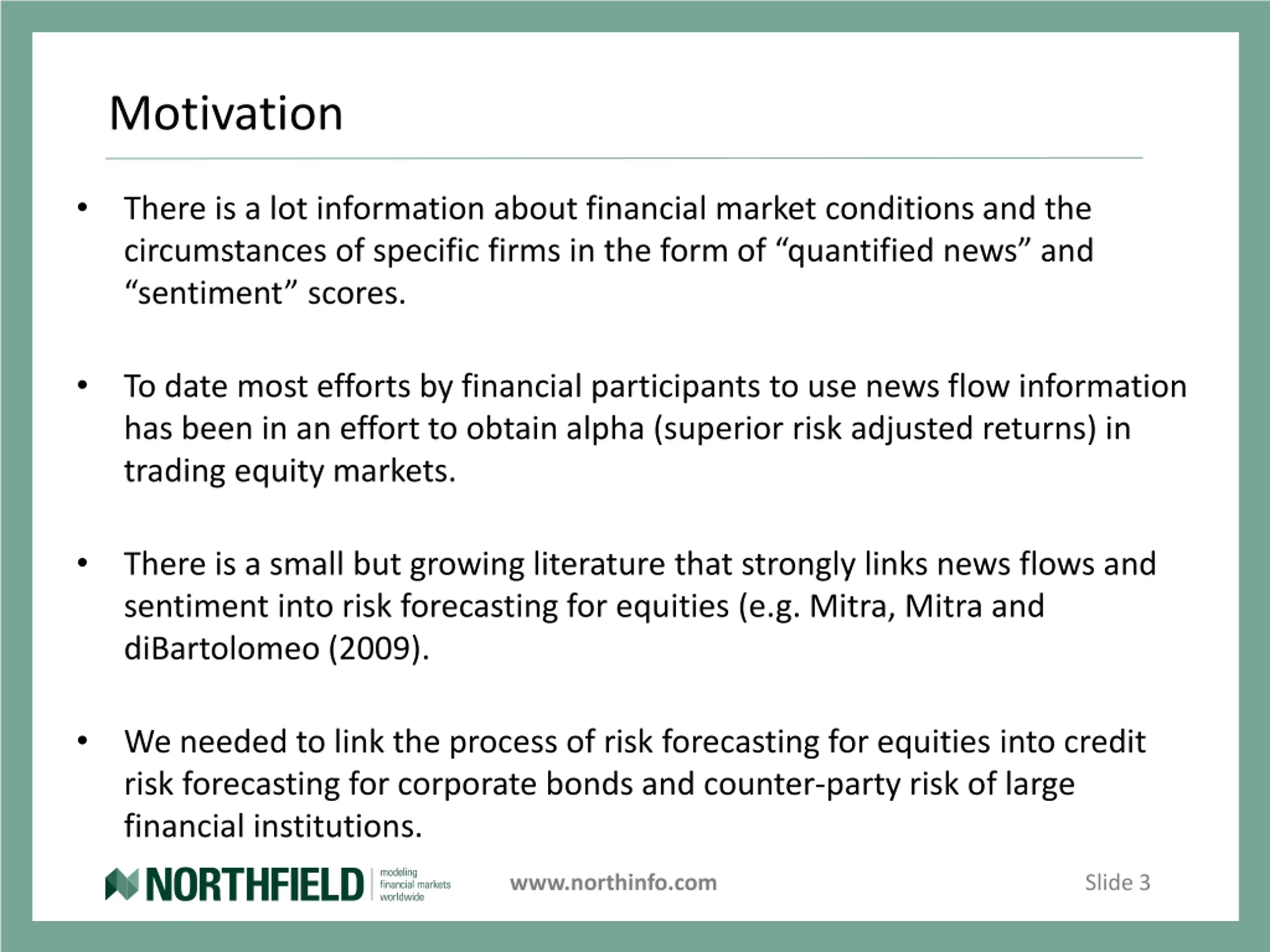 Motivation

• There is a lot information about financial market conditions and the circumstances of specific firms in the form of “quantified news” and “sentiment” scores.

• To date most efforts by financial participants to use news flow information has been in an effort to obtain alpha (superior risk adjusted returns) in trading equity markets.

• There is a small but growing literature that strongly links news flows and sentiment into risk forecasting for equities (e.g. Mitra, Mitra and diBartolomeo (2009).

• We needed to link the process of risk forecasting for equities into credit risk forecasting for corporate bonds and counter-party risk of large financial institutions.

NORTHFIELD modeling financial markets worldwide

www.northinfo.com

Slide 3